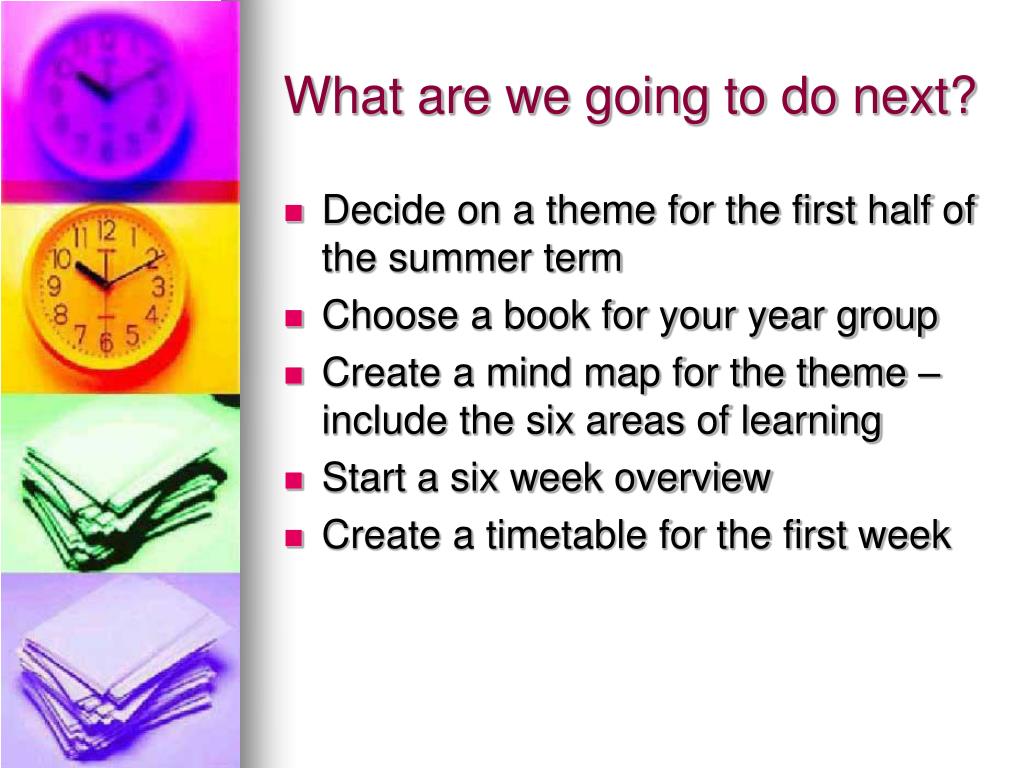 What are we going to do next?

- Decide on a theme for the first half of the summer term
- Choose a book for your year group
- Create a mind map for the theme – include the six areas of learning
- Start a six week overview
- Create a timetable for the first week